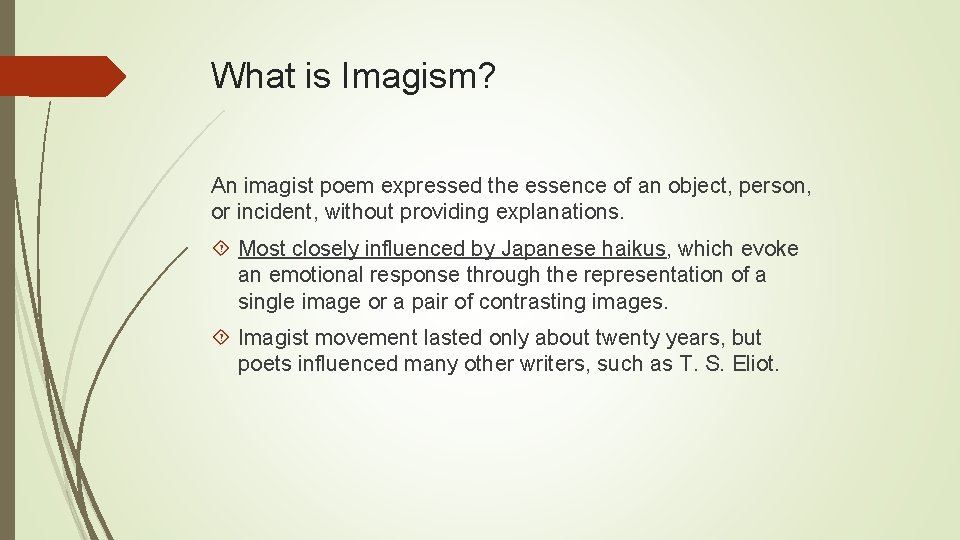 What is Imagism?

An imagist poem expressed the essence of an object, person, or incident, without providing explanations.

Most closely influenced by Japanese haikus, which evoke an emotional response through the representation of a single image or a pair of contrasting images.

Imagist movement lasted only about twenty years, but poets influenced many other writers, such as T. S. Eliot.